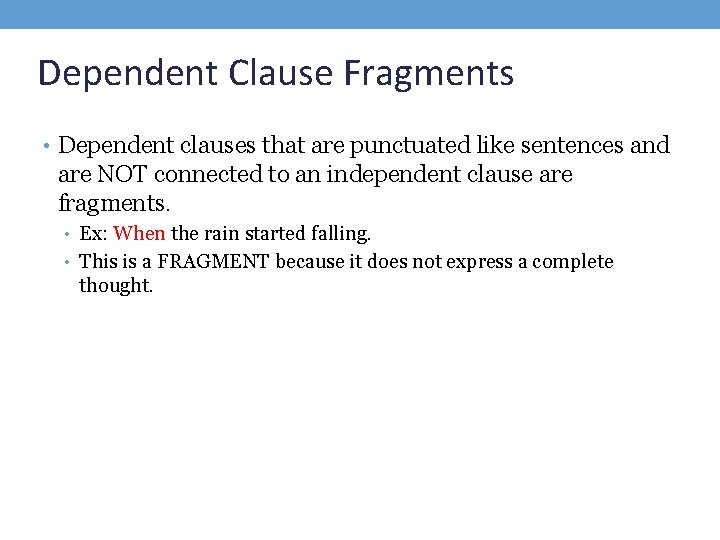 Dependent Clause Fragments

• Dependent clauses that are punctuated like sentences and are NOT connected to an independent clause are fragments.

• Ex: When the rain started falling.
• This is a FRAGMENT because it does not express a complete thought.